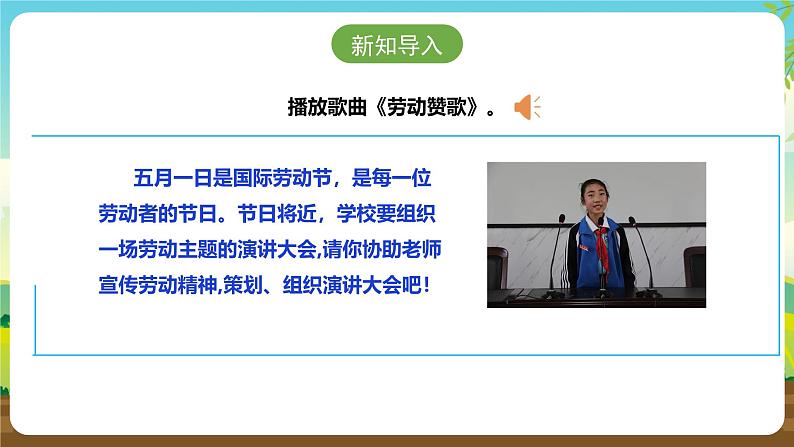 新知导入

播放歌曲《劳动赞歌》。

五月一日是国际劳动节，是每一位劳动者的节日。节日将近，学校要组织一场劳动主题的演讲大会,请你协助老师宣传劳动精神,策划、组织演讲大会吧！